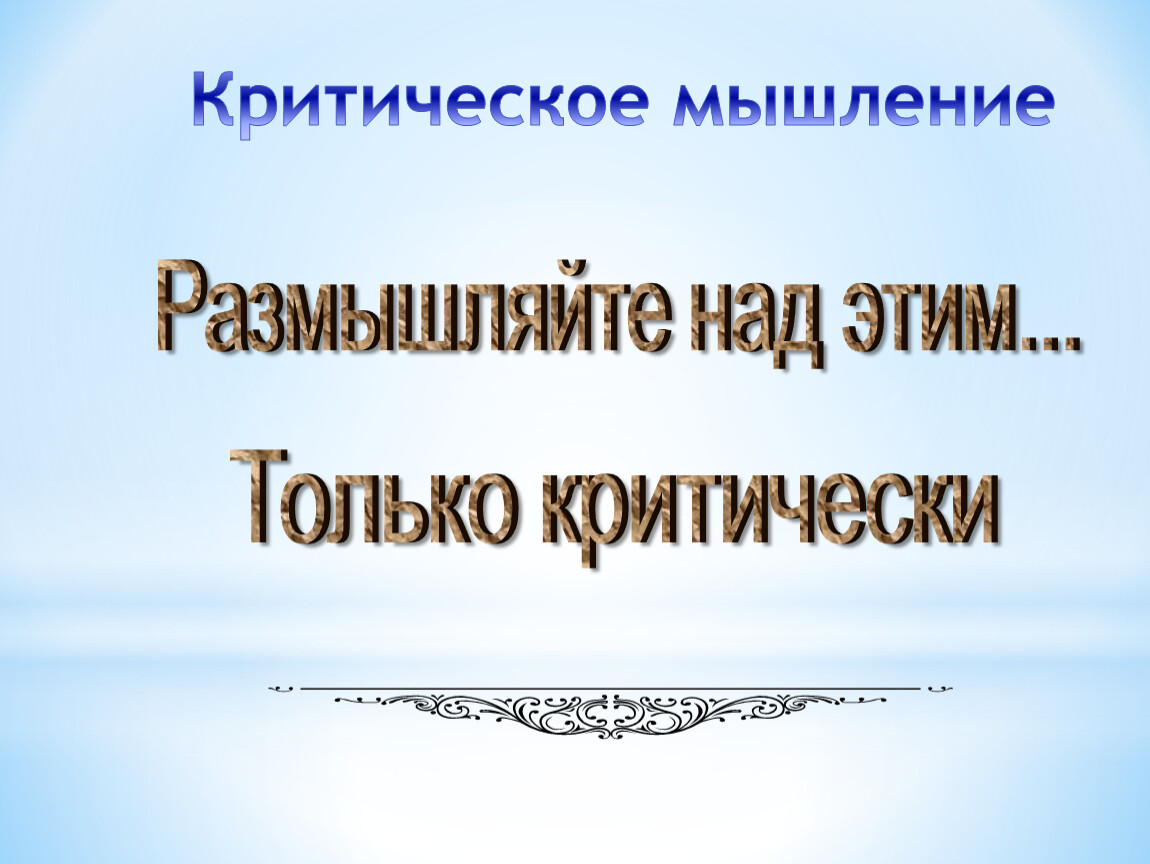 Критическое мышление

Размышляйте над этим...

Только критически